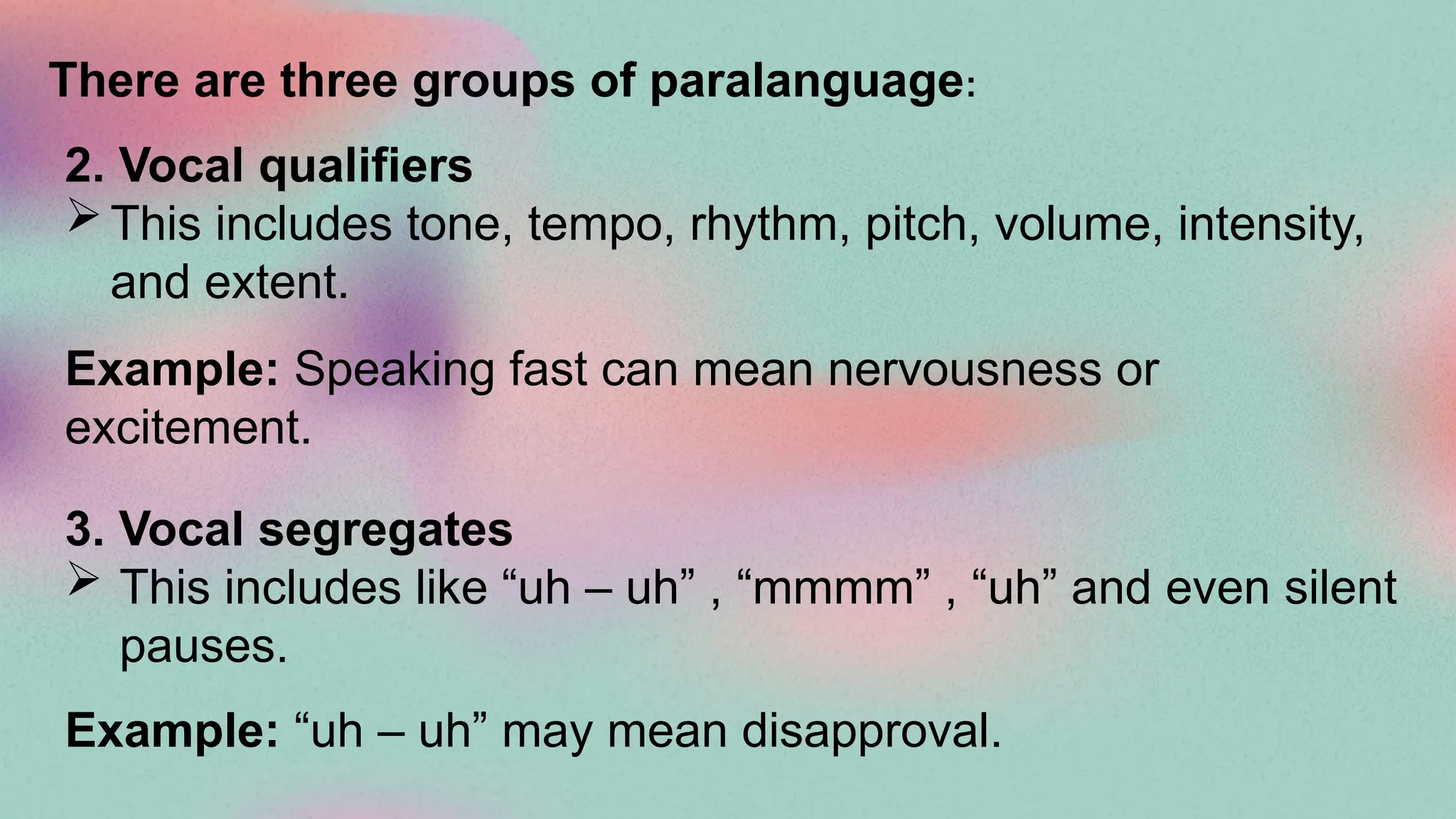 There are three groups of paralanguage:

2. Vocal qualifiers

➢ This includes tone, tempo, rhythm, pitch, volume, intensity, and extent.

Example: Speaking fast can mean nervousness or excitement.

3. Vocal segregates

➢ This includes like “uh – uh” , “mmmm” , “uh” and even silent pauses.

Example: “uh – uh” may mean disapproval.